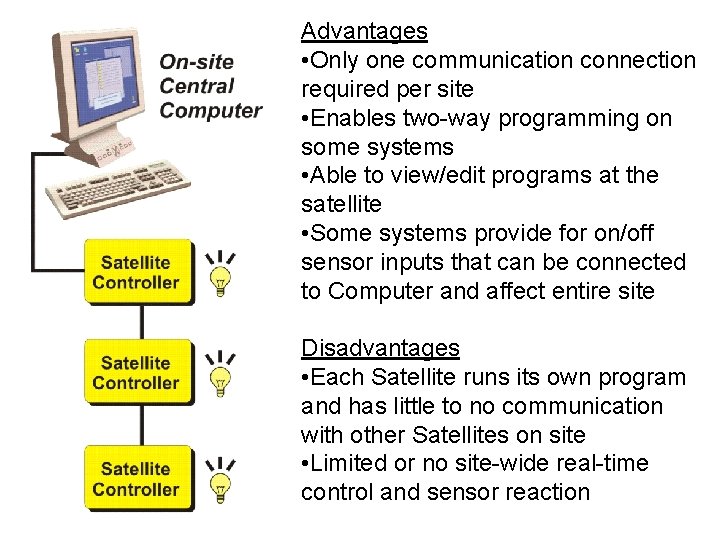 On-site Central Computer

Satellite Controller

Satellite Controller

Satellite Controller

Advantages
•Only one communication connection required per site
•Enables two-way programming on some systems
•Able to view/edit programs at the satellite
•Some systems provide for on/off sensor inputs that can be connected to Computer and affect entire site

Disadvantages
•Each Satellite runs its own program and has little to no communication with other Satellites on site
•Limited or no site-wide real-time control and sensor reaction